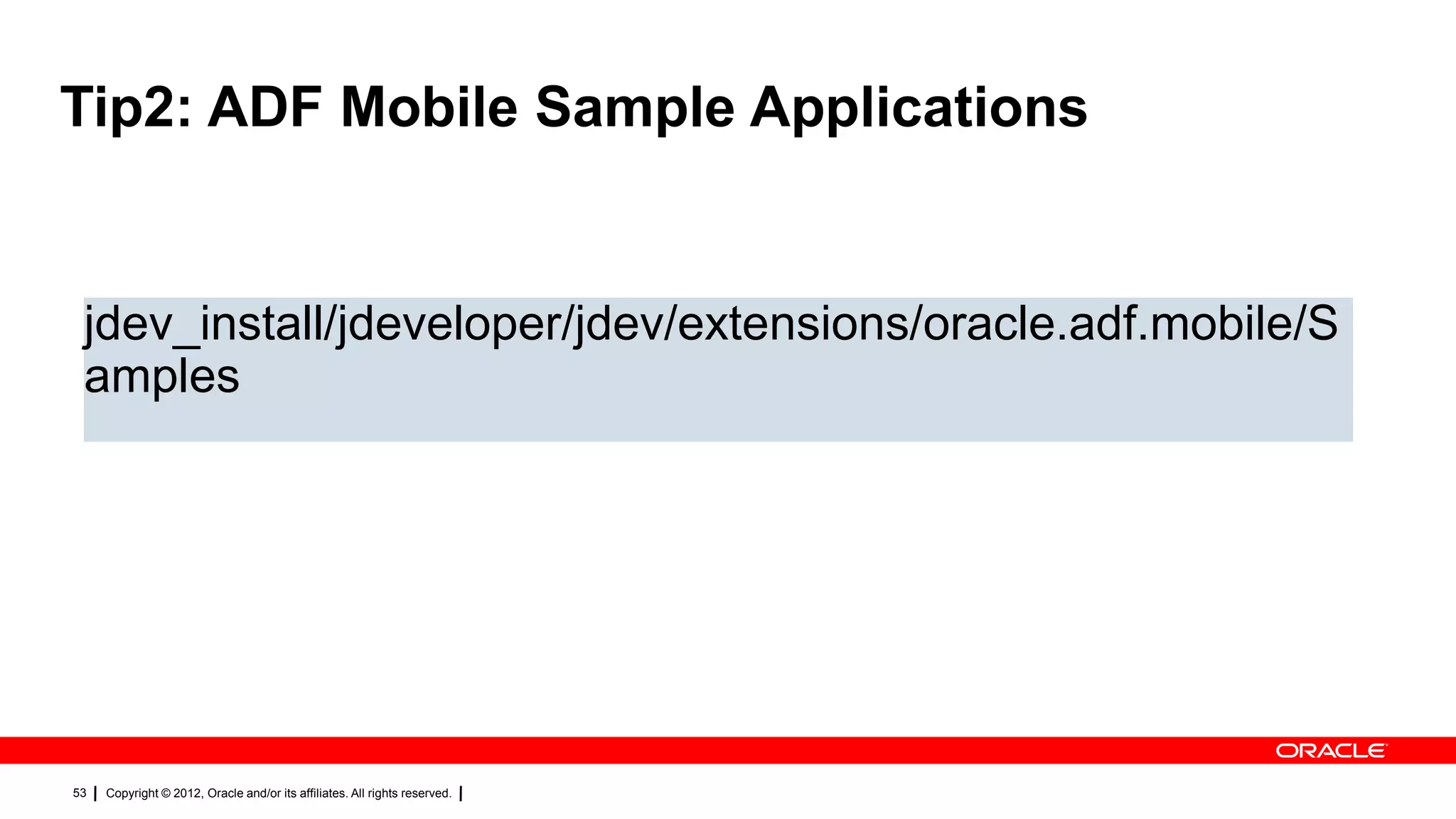 Tip2: ADF Mobile Sample Applications

jdev_install/jdeveloper/jdev/extensions/oracle.adf.mobile/Samples

ORACLE

53 | Copyright © 2012, Oracle and/or its affiliates. All rights reserved. |